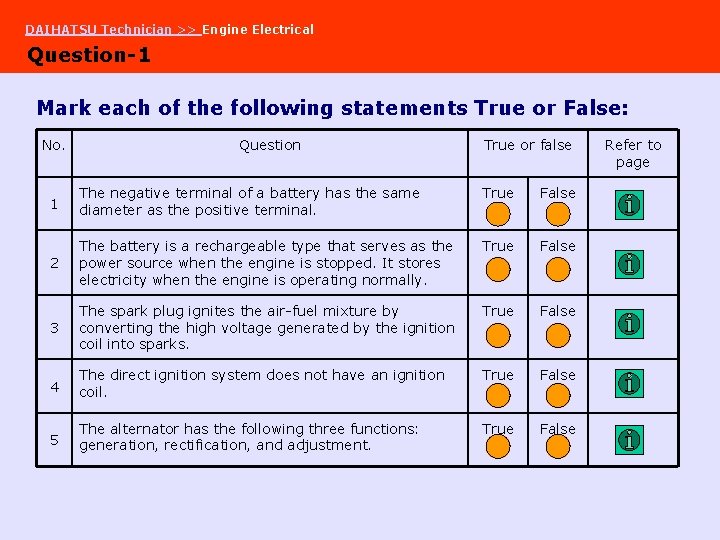 DAIHATSU Technician >> Engine Electrical
Question-1

Mark each of the following statements True or False:

| No. | Question | True or false | | Refer to page |
|---|---|---|---|---|
| 1 | The negative terminal of a battery has the same diameter as the positive terminal. | True | False | i |
| 2 | The battery is a rechargeable type that serves as the power source when the engine is stopped. It stores electricity when the engine is operating normally. | True | False | i |
| 3 | The spark plug ignites the air-fuel mixture by converting the high voltage generated by the ignition coil into sparks. | True | False | i |
| 4 | The direct ignition system does not have an ignition coil. | True | False | i |
| 5 | The alternator has the following three functions: generation, rectification, and adjustment. | True | False | i |